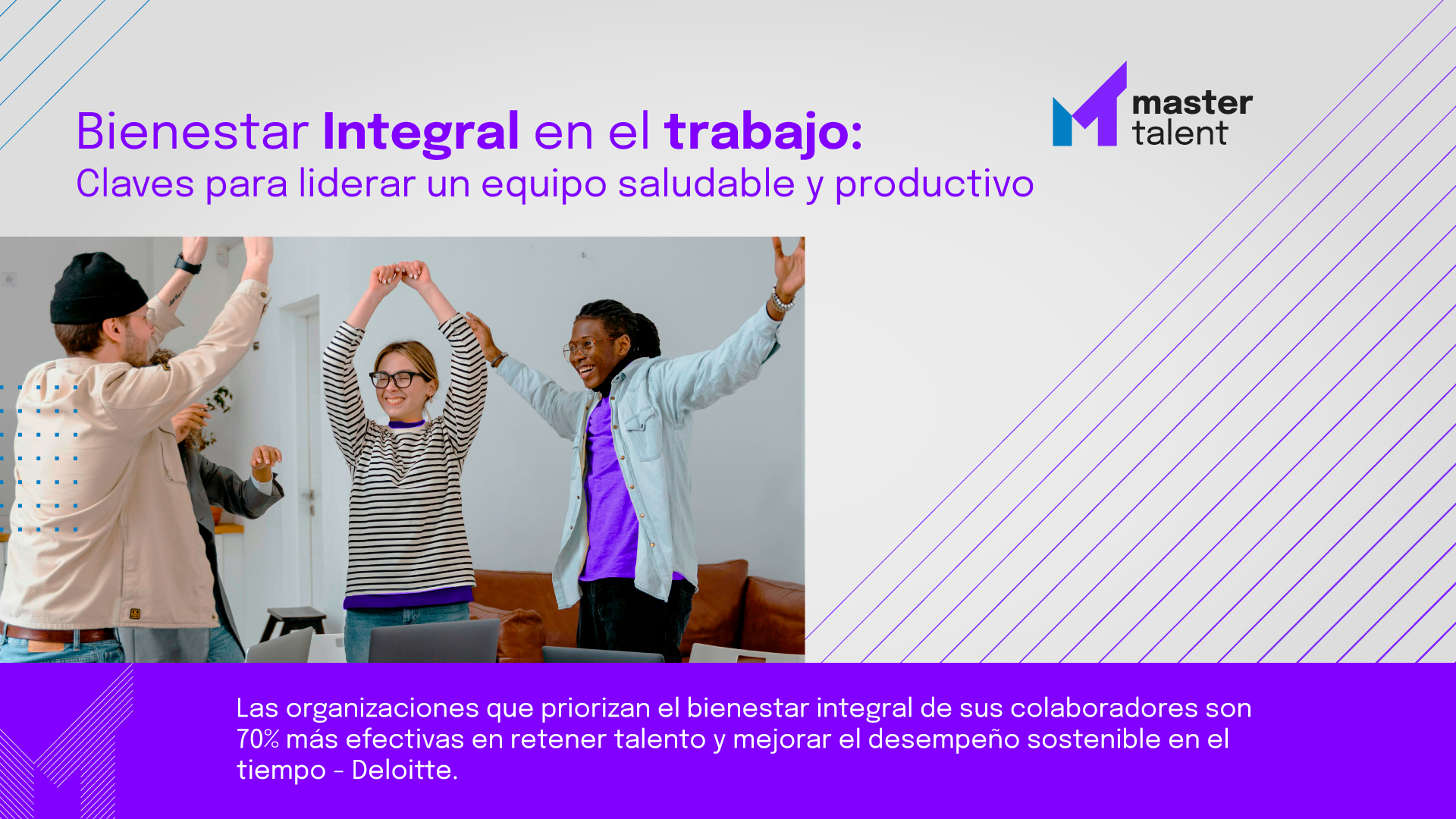 Bienestar Integral en el trabajo:
Claves para liderar un equipo saludable y productivo

master talent

Las organizaciones que priorizan el bienestar integral de sus colaboradores son 70% más efectivas en retener talento y mejorar el desempeño sostenible en el tiempo - Deloitte.